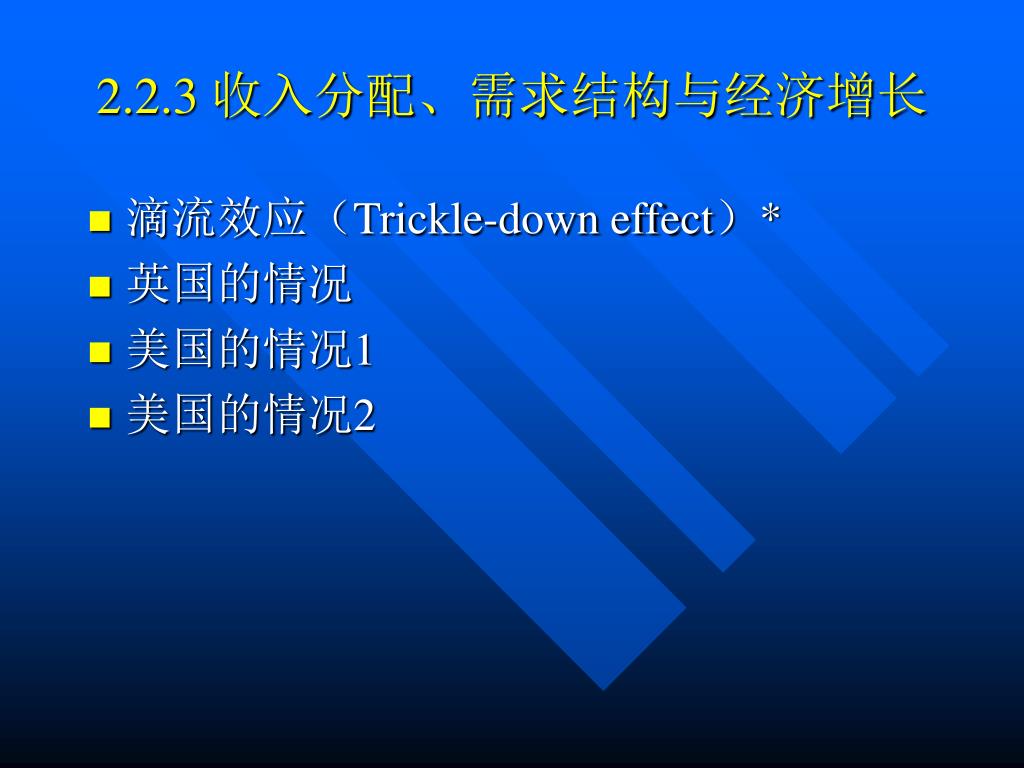 2.2.3 收入分配、需求结构与经济增长

- 滴流效应（Trickle-down effect）*
- 英国的情况
- 美国的情况1
- 美国的情况2